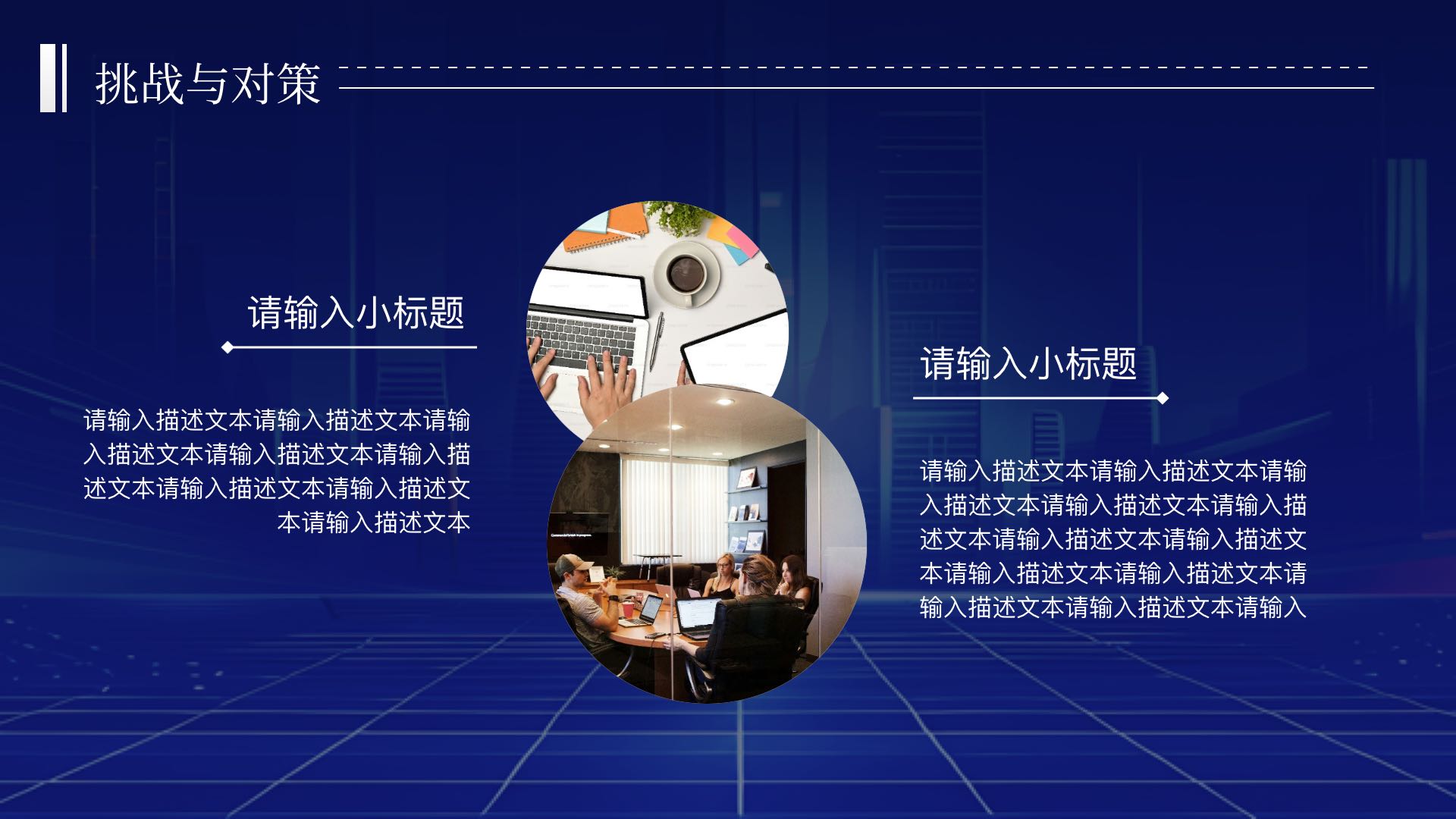 挑战与对策

请输入小标题

请输入描述文本请输入描述文本请输入描述文本请输入描述文本请输入描述文本请输入描述文本请输入描述文本请输入描述文本

请输入小标题

请输入描述文本请输入描述文本请输入描述文本请输入描述文本请输入描述文本请输入描述文本请输入描述文本请输入描述文本请输入描述文本请输入描述文本请输入